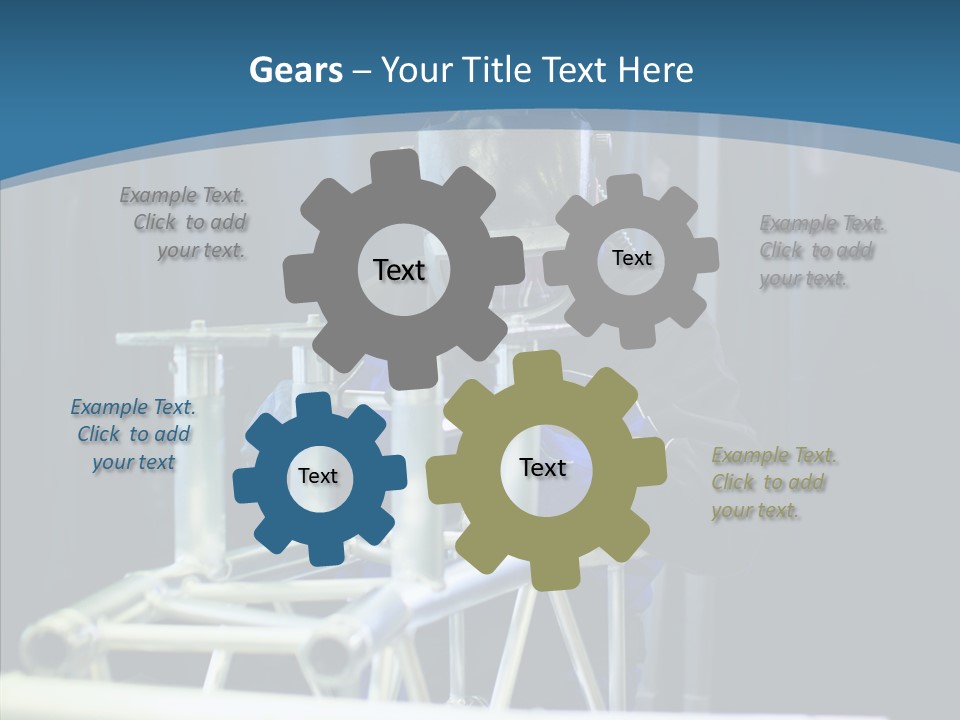 Gears – Your Title Text Here

Example Text. Click to add your text.

Text

Text

Example Text. Click to add your text.

Example Text. Click to add your text

Text

Text

Example Text. Click to add your text.